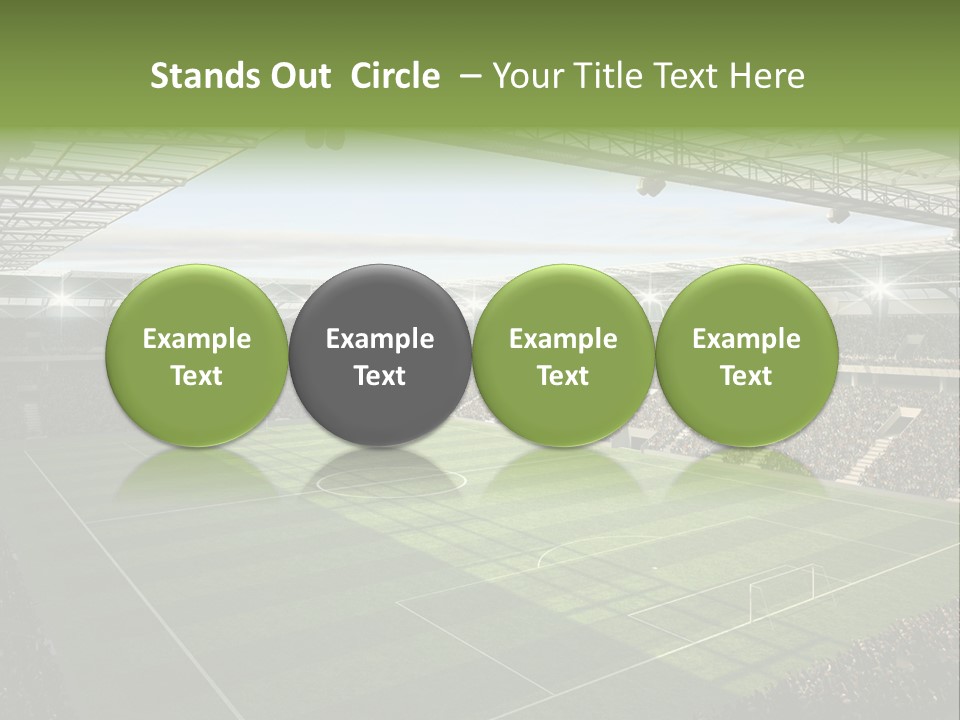 Stands Out Circle – Your Title Text Here

Example Text

Example Text

Example Text

Example Text